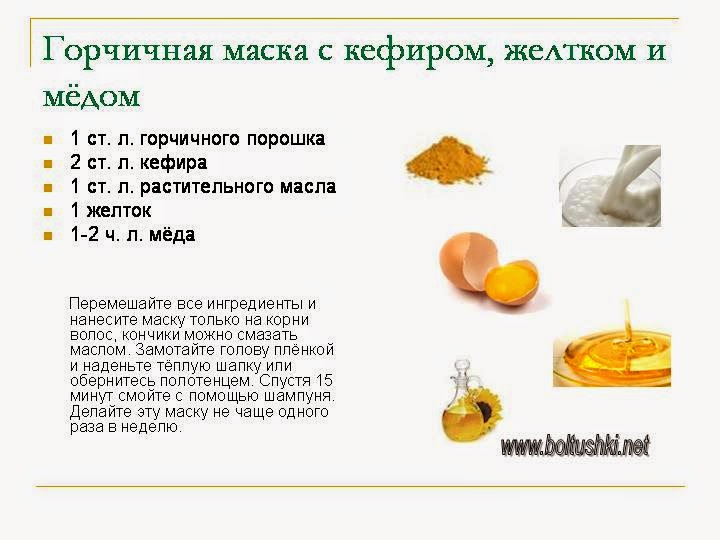 Горчичная маска с кефиром, желтком и мёдом

- 1 ст. л. горчичного порошка
- 2 ст. л. кефира
- 1 ст. л. растительного масла
- 1 желток
- 1-2 ч. л. мёда

Перемешайте все ингредиенты и нанесите маску только на корни волос, кончики можно смазать маслом. Замотайте голову плёнкой и наденьте тёплую шапку или обернитесь полотенцем. Спустя 15 минут смойте с помощью шампуня. Делайте эту маску не чаще одного раза в неделю.

www.boltushki.net